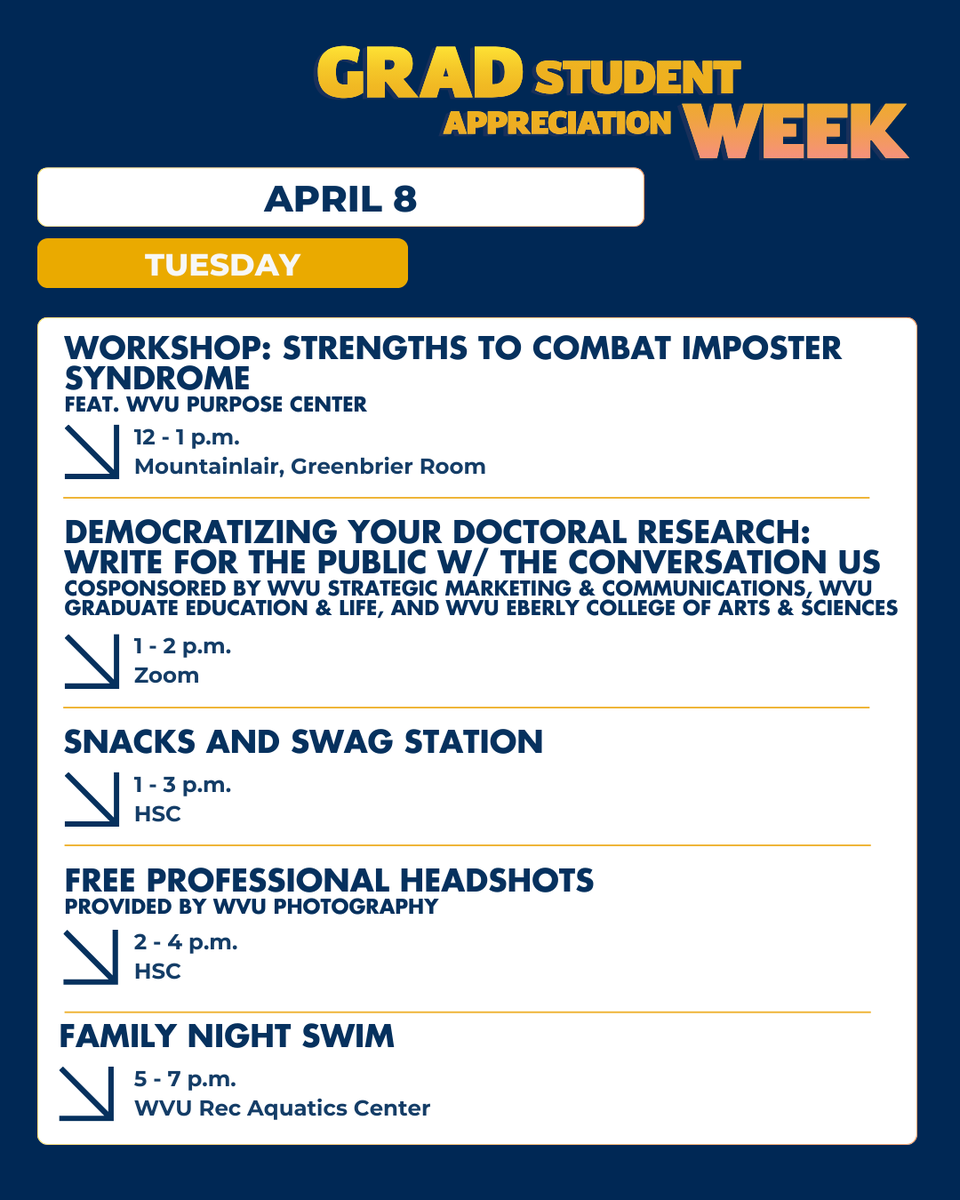 GRAD STUDENT APPRECIATION WEEK

APRIL 8

TUESDAY

WORKSHOP: STRENGTHS TO COMBAT IMPOSTER SYNDROME
FEAT. WVU PURPOSE CENTER

12 - 1 p.m.
Mountainlair, Greenbrier Room

DEMOCRATIZING YOUR DOCTORAL RESEARCH: WRITE FOR THE PUBLIC W/ THE CONVERSATION US
COSPONSORED BY WVU STRATEGIC MARKETING & COMMUNICATIONS, WVU GRADUATE EDUCATION & LIFE, AND WVU EBERLY COLLEGE OF ARTS & SCIENCES

1 - 2 p.m.
Zoom

SNACKS AND SWAG STATION

1 - 3 p.m.
HSC

FREE PROFESSIONAL HEADSHOTS
PROVIDED BY WVU PHOTOGRAPHY

2 - 4 p.m.
HSC

FAMILY NIGHT SWIM

5 - 7 p.m.
WVU Rec Aquatics Center